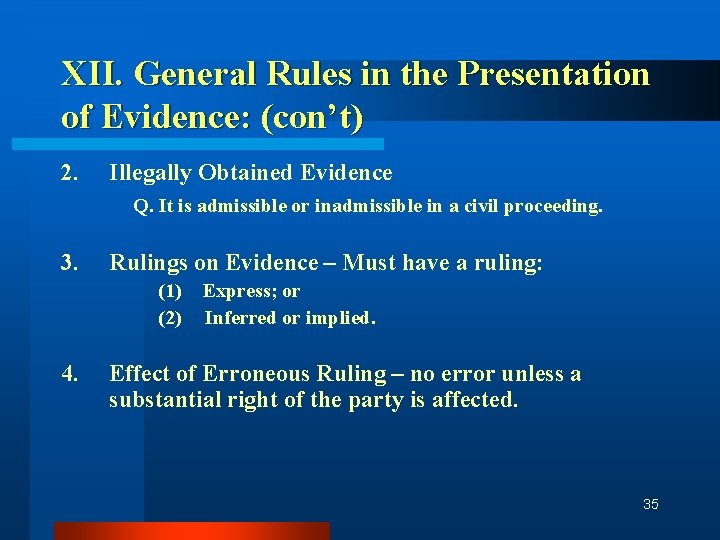 XII. General Rules in the Presentation of Evidence: (con't)

2. Illegally Obtained Evidence

Q. It is admissible or inadmissible in a civil proceeding.

3. Rulings on Evidence – Must have a ruling:

(1) Express; or

(2) Inferred or implied.

4. Effect of Erroneous Ruling – no error unless a substantial right of the party is affected.

35